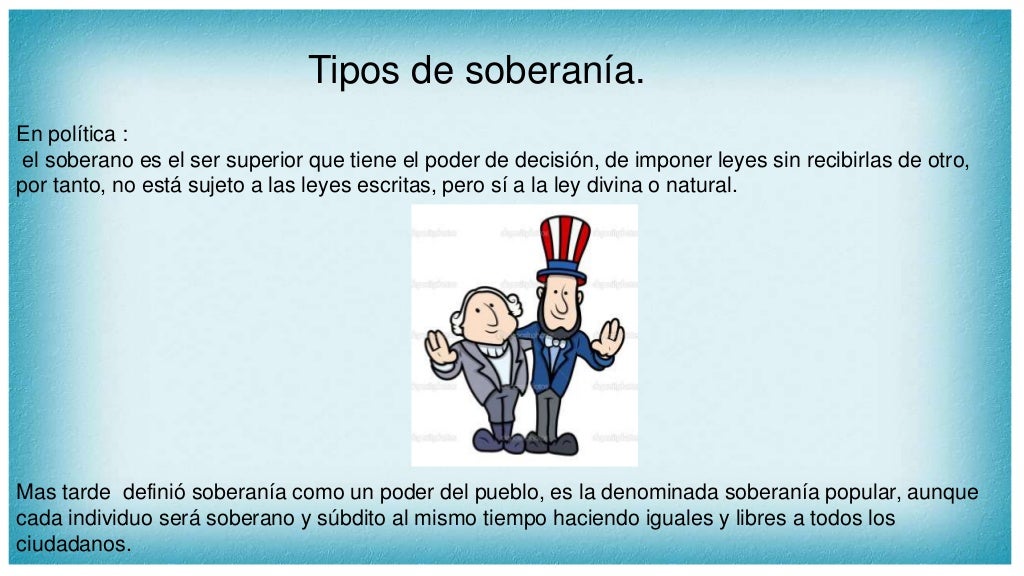 Tipos de soberanía.

En política :
el soberano es el ser superior que tiene el poder de decisión, de imponer leyes sin recibirlas de otro, por tanto, no está sujeto a las leyes escritas, pero sí a la ley divina o natural.

Mas tarde definió soberanía como un poder del pueblo, es la denominada soberanía popular, aunque cada individuo será soberano y súbdito al mismo tiempo haciendo iguales y libres a todos los ciudadanos.